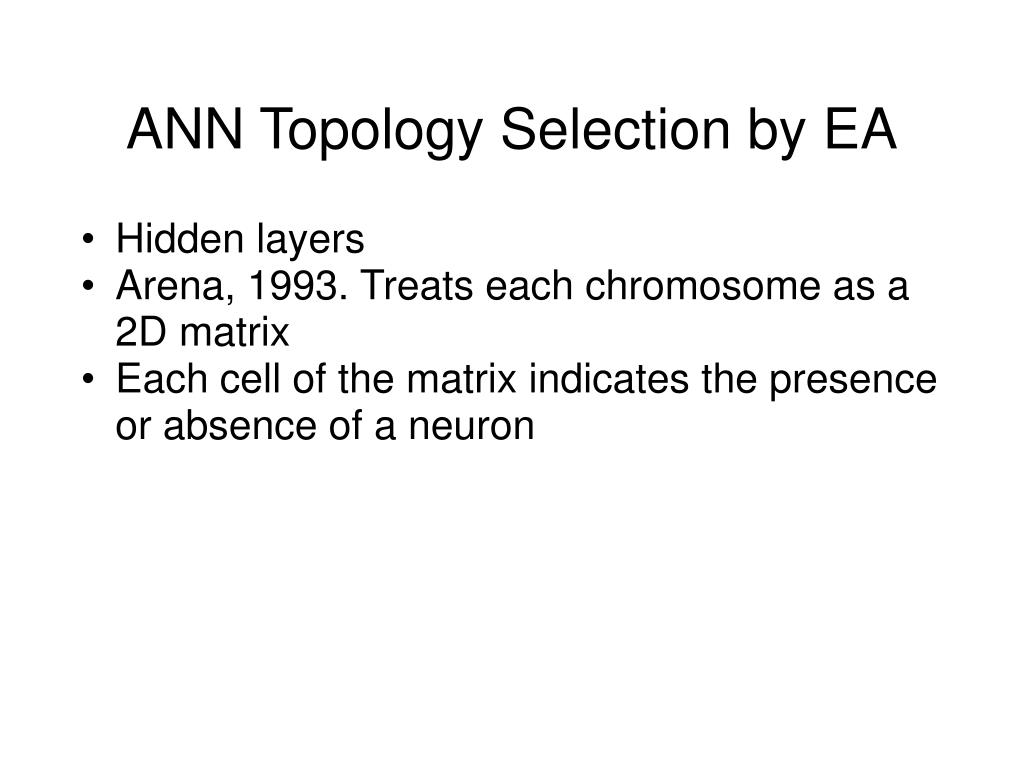 ANN Topology Selection by EA

• Hidden layers
• Arena, 1993. Treats each chromosome as a 2D matrix
• Each cell of the matrix indicates the presence or absence of a neuron